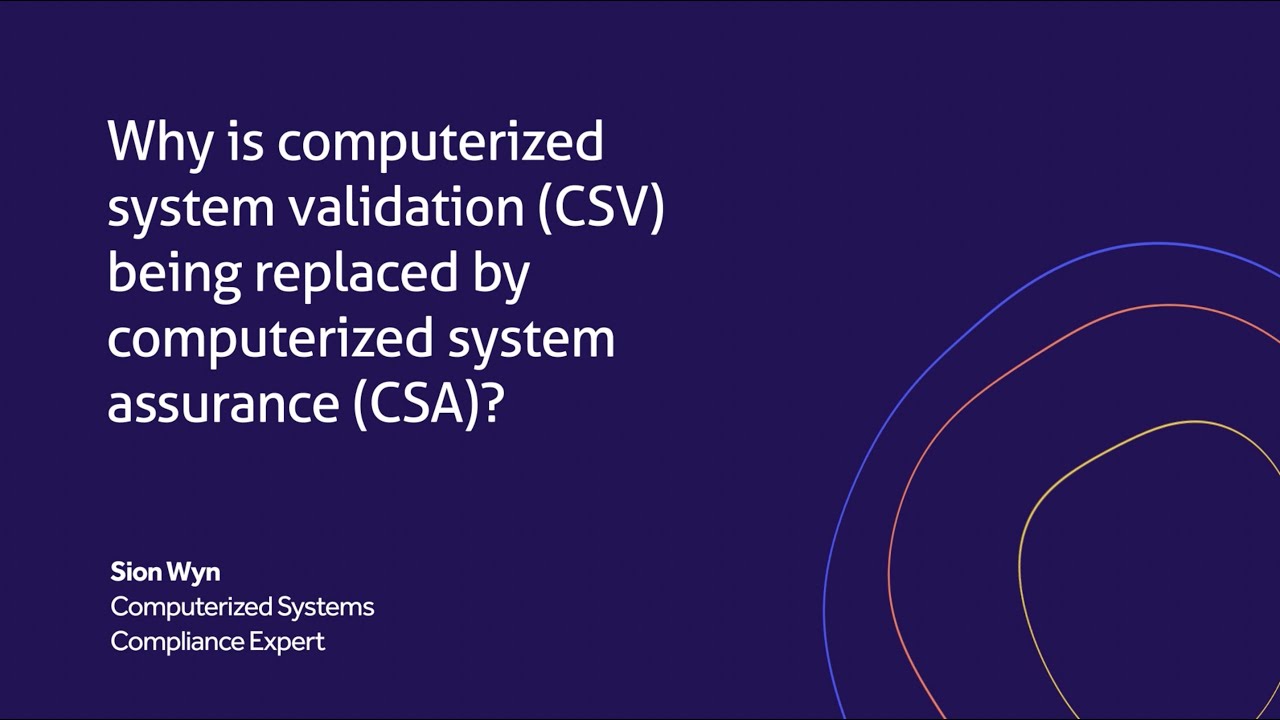 Why is computerized system validation (CSV) being replaced by computerized system assurance (CSA)?

Sion Wyn
Computerized Systems Compliance Expert